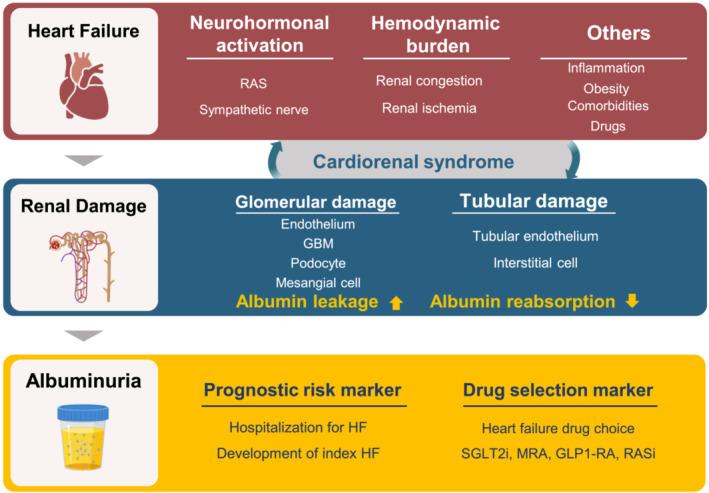 Heart Failure

Neurohormonal activation

RAS

Sympathetic nerve

Hemodynamic burden

Renal congestion

Renal ischemia

Others

Inflammation

Obesity

Comorbidities

Drugs

Cardiorenal syndrome

Renal Damage

Glomerular damage

Endothelium

GBM

Podocyte

Mesangial cell

Albumin leakage

Tubular damage

Tubular endothelium

Interstitial cell

Albumin reabsorption

Albuminuria

Prognostic risk marker

Hospitalization for HF

Development of index HF

Drug selection marker

Heart failure drug choice

SGLT2i, MRA, GLP1-RA, RASi